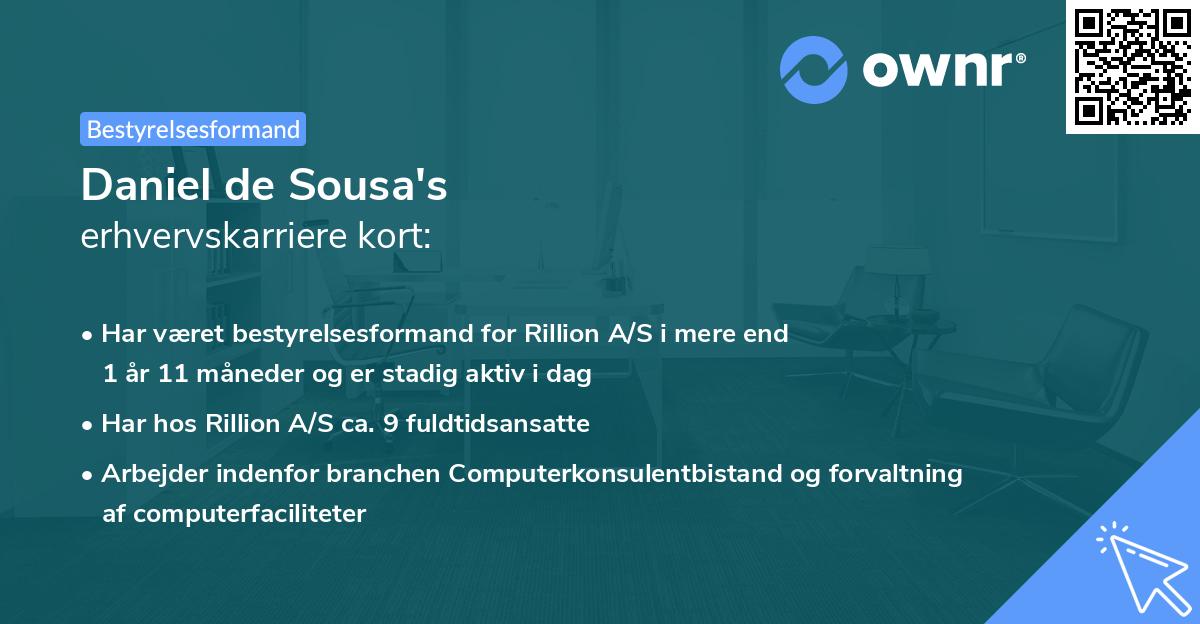 ownr®

Bestyrelsesformand

Daniel de Sousa's
erhvervskarriere kort:

• Har været bestyrelsesformand for Rillion A/S i mere end 1 år 11 måneder og er stadig aktiv i dag

• Har hos Rillion A/S ca. 9 fuldtidsansatte

• Arbejder indenfor branchen Computerkonsulentbistand og forvaltning af computerfaciliteter